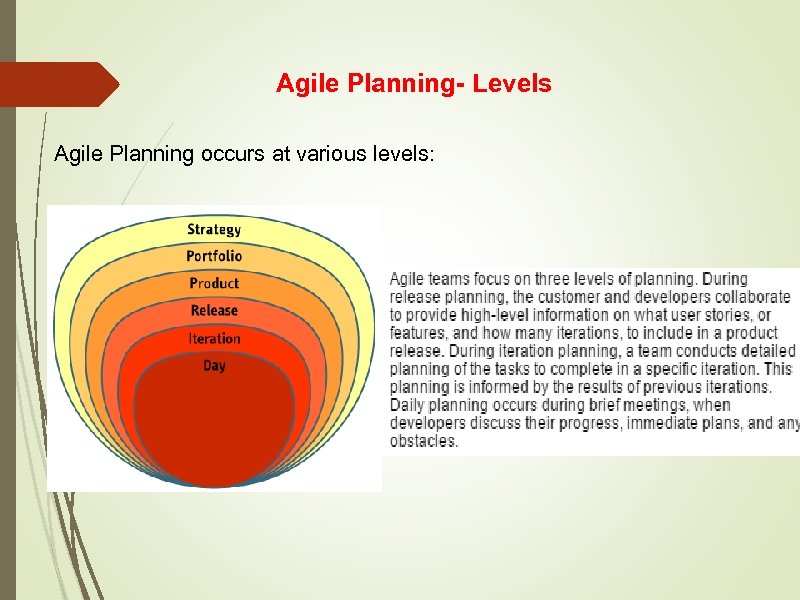 Agile Planning- Levels

Agile Planning occurs at various levels:

Strategy
Portfolio
Product
Release
Iteration
Day

Agile teams focus on three levels of planning. During release planning, the customer and developers collaborate to provide high-level information on what user stories, or features, and how many iterations, to include in a product release. During iteration planning, a team conducts detailed planning of the tasks to complete in a specific iteration. This planning is informed by the results of previous iterations. Daily planning occurs during brief meetings, when developers discuss their progress, immediate plans, and any obstacles.